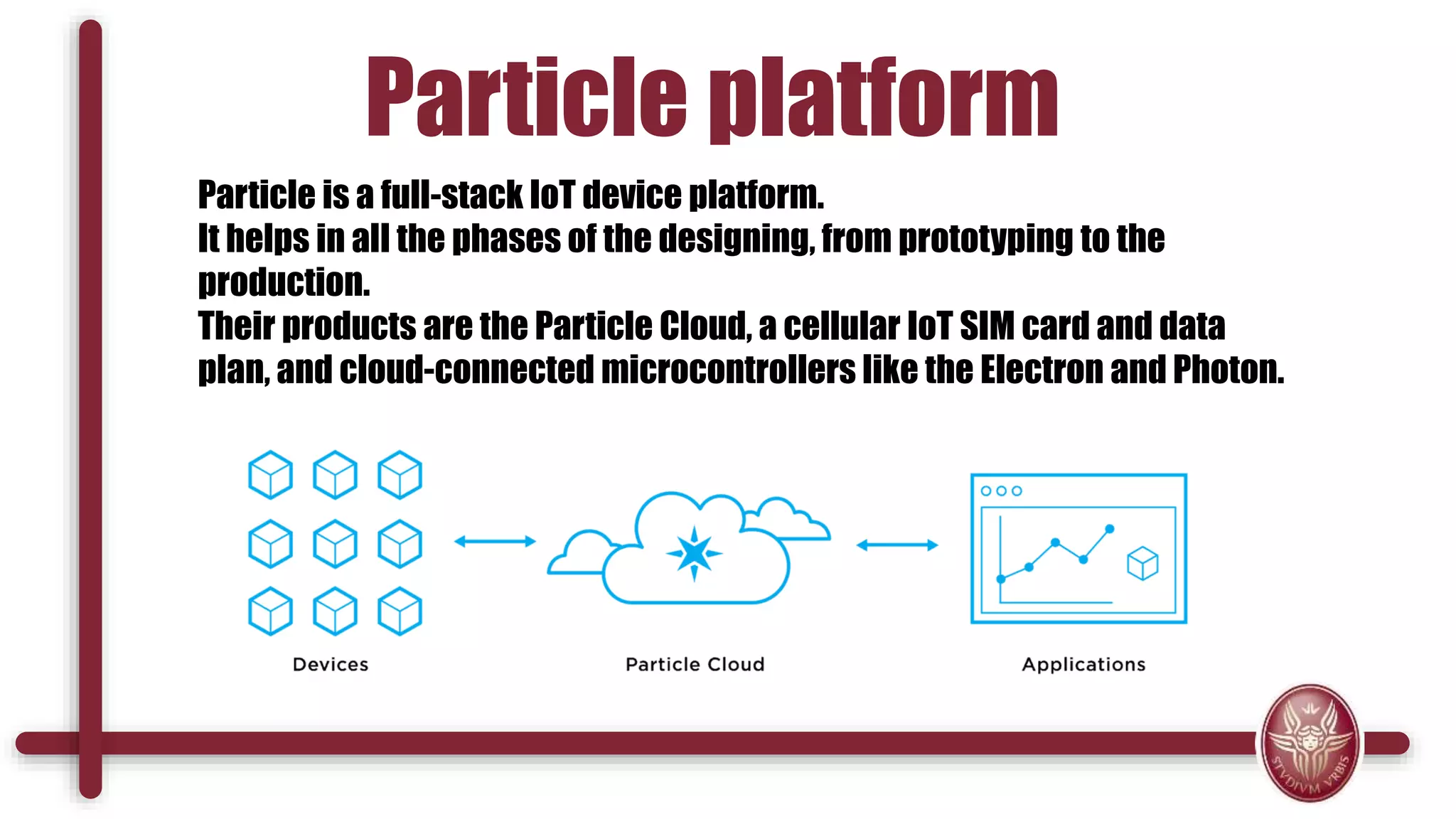 Particle platform

Particle is a full-stack IoT device platform.
It helps in all the phases of the designing, from prototyping to the production.
Their products are the Particle Cloud, a cellular IoT SIM card and data plan, and cloud-connected microcontrollers like the Electron and Photon.

Devices

Particle Cloud

Applications

STVDIVM VRBIS